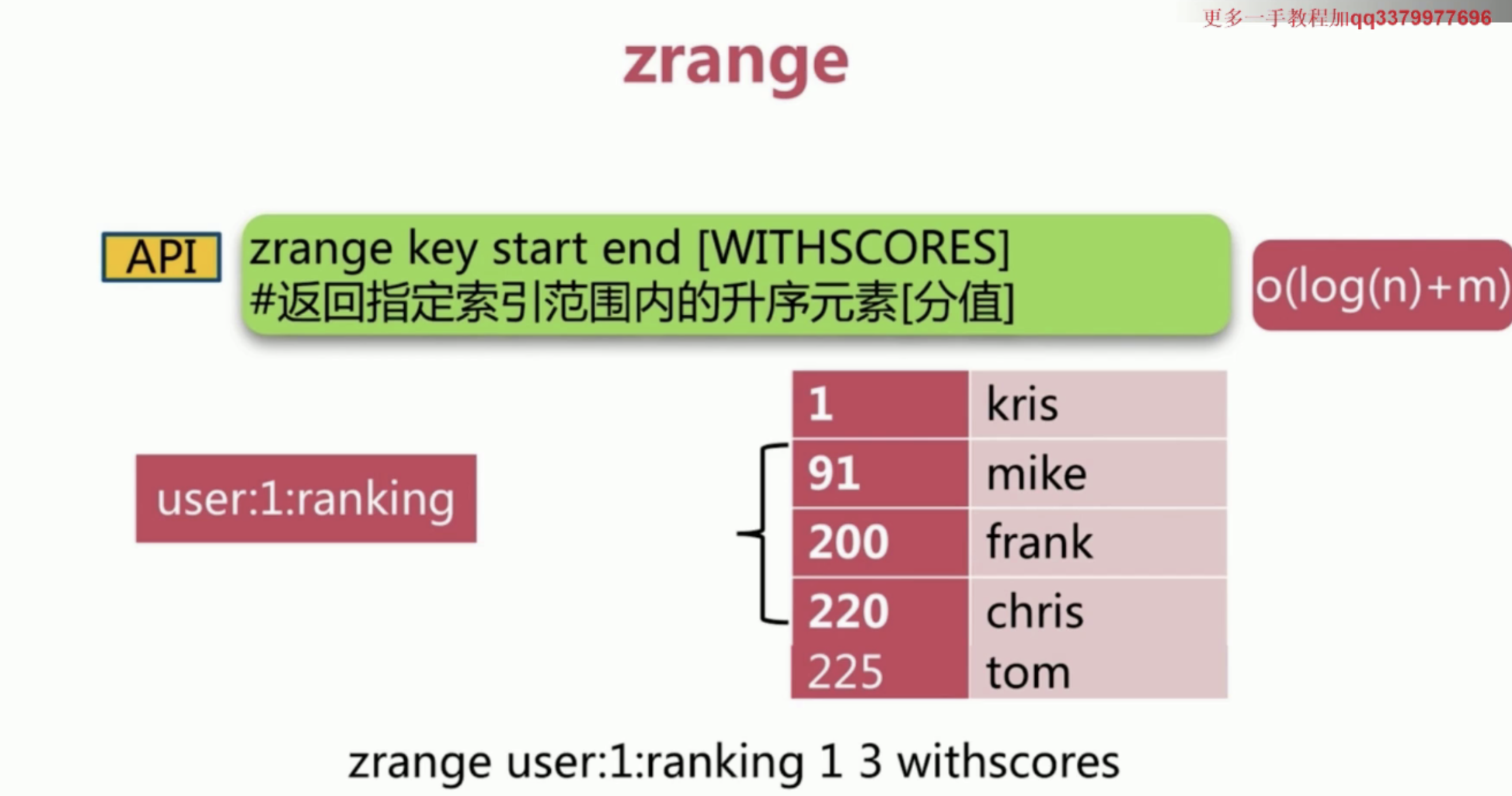 更多一手教程加qq3379977696

zrange

API

zrange key start end [WITHSCORES]
#返回指定索引范围内的升序元素[分值]

o(log(n)+m)

user:1:ranking

| 1 | kris |
|---|---|
| 91 | mike |
| 200 | frank |
| 220 | chris |
| 225 | tom |

zrange user:1:ranking 1 3 withscores